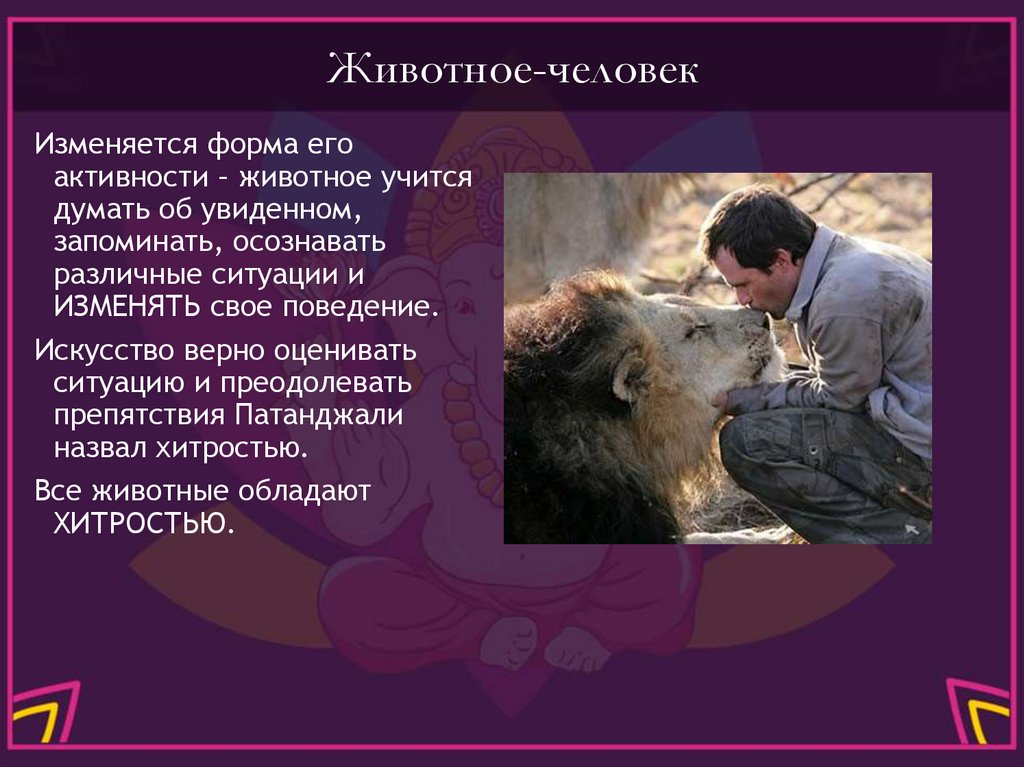 Животное-человек

Изменяется форма его активности – животное учится думать об увиденном, запоминать, осознавать различные ситуации и ИЗМЕНЯТЬ свое поведение.

Искусство верно оценивать ситуацию и преодолевать препятствия Патанджали назвал хитростью.

Все животные обладают ХИТРОСТЬЮ.